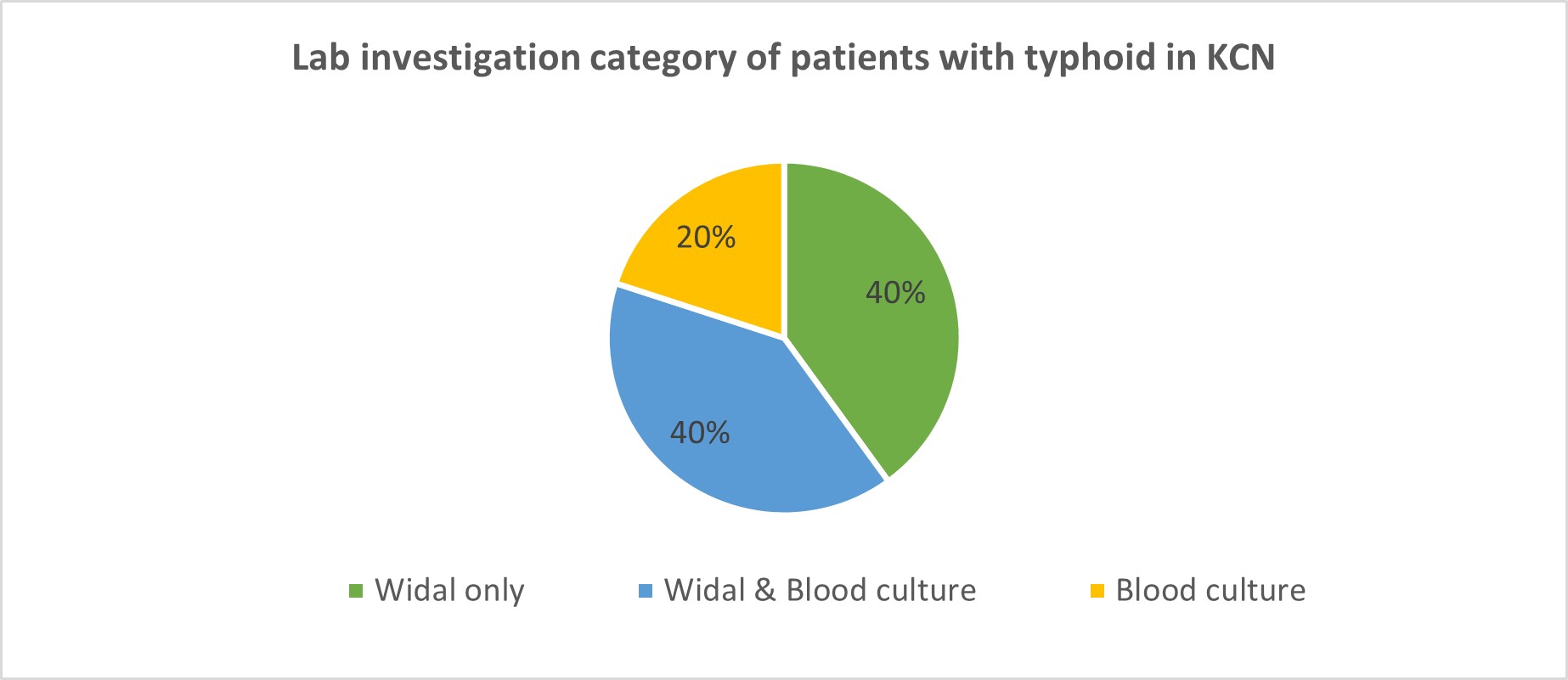 Lab investigation category of patients with typhoid in KCN

20%

40%

40%

Widal only
Widal & Blood culture
Blood culture